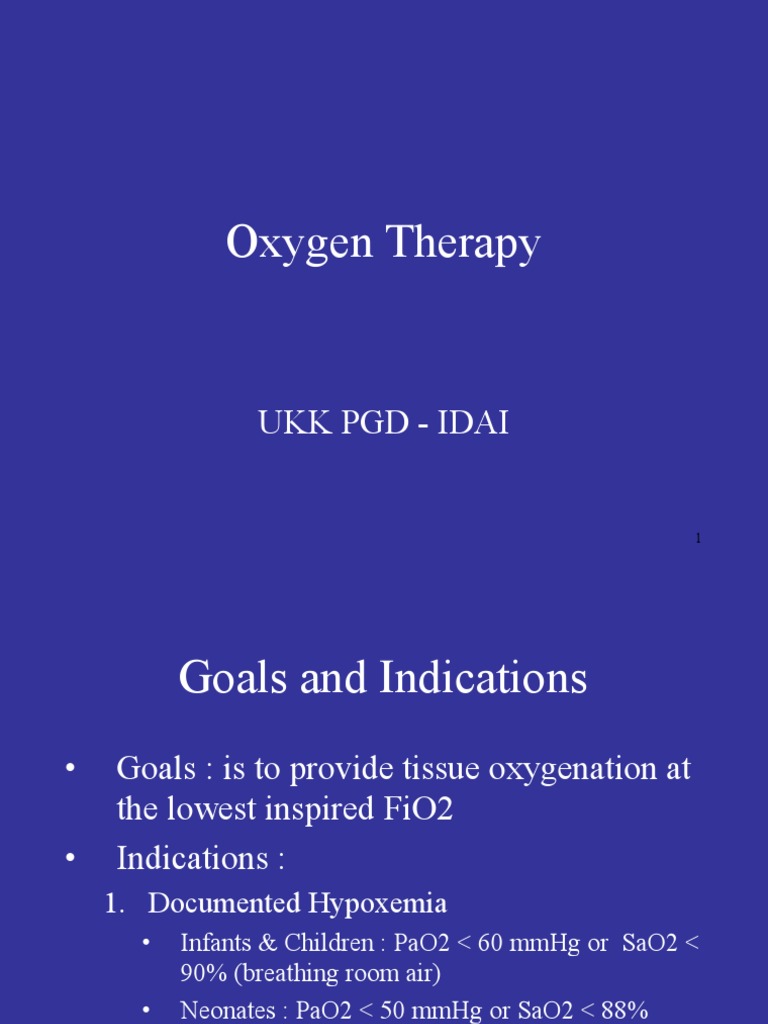 Oxygen Therapy

UKK PGD - IDAI

1

Goals and Indications

• Goals : is to provide tissue oxygenation at the lowest inspired FiO2

• Indications :

1. Documented Hypoxemia

• Infants & Children : PaO2 < 60 mmHg or SaO2 < 90% (breathing room air)

• Neonates : PaO2 < 50 mmHg or SaO2 < 88%